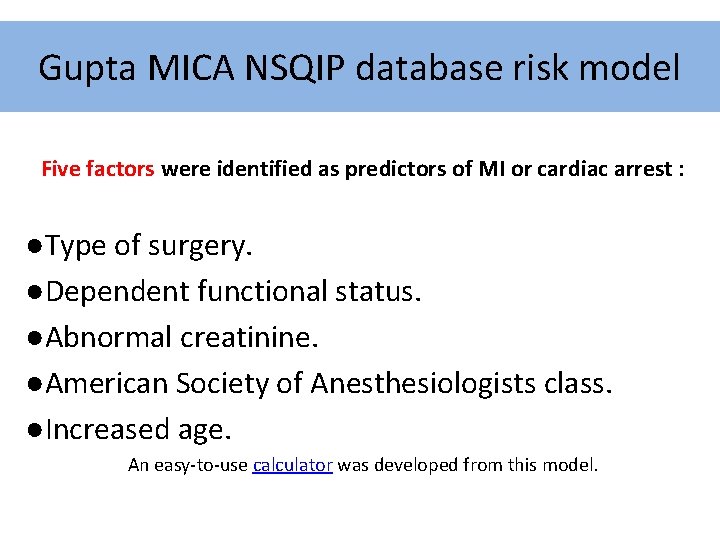 Gupta MICA NSQIP database risk model

Five factors were identified as predictors of MI or cardiac arrest :

●Type of surgery.
●Dependent functional status.
●Abnormal creatinine.
●American Society of Anesthesiologists class.
●Increased age.

An easy-to-use calculator was developed from this model.